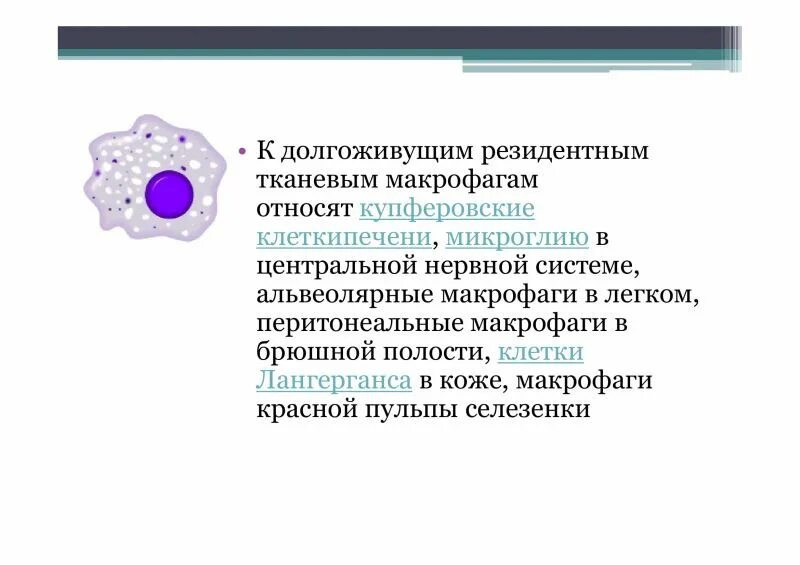 • К долгоживущим резидентным тканевым макрофагам относят купферовские клеткипечени, микроглию в центральной нервной системе, альвеолярные макрофаги в легком, перитонеальные макрофаги в брюшной полости, клетки Лангерганса в коже, макрофаги красной пульпы селезенки